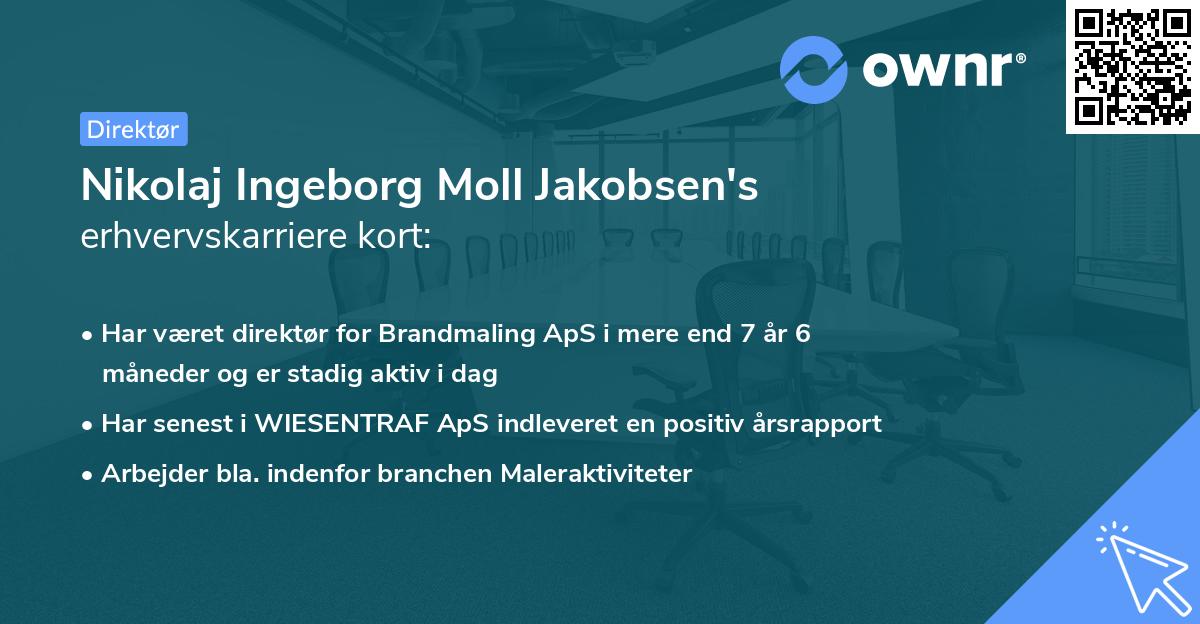 ownr®

Direktør

Nikolaj Ingeborg Moll Jakobsen's erhvervskarriere kort:

• Har været direktør for Brandmaling ApS i mere end 7 år 6 måneder og er stadig aktiv i dag
• Har senest i WIESENTRAF ApS indleveret en positiv årsrapport
• Arbejder bla. indenfor branchen Maleraktiviteter